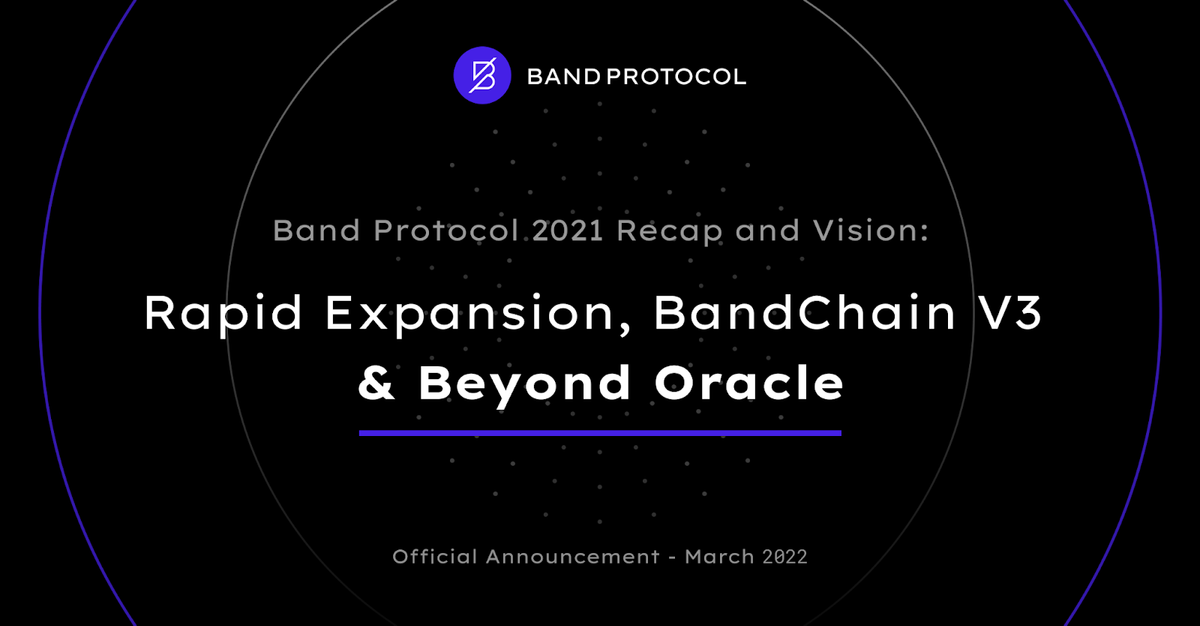 BAND PROTOCOL

Band Protocol 2021 Recap and Vision:

Rapid Expansion, BandChain V3
& Beyond Oracle

Official Announcement - March 2022